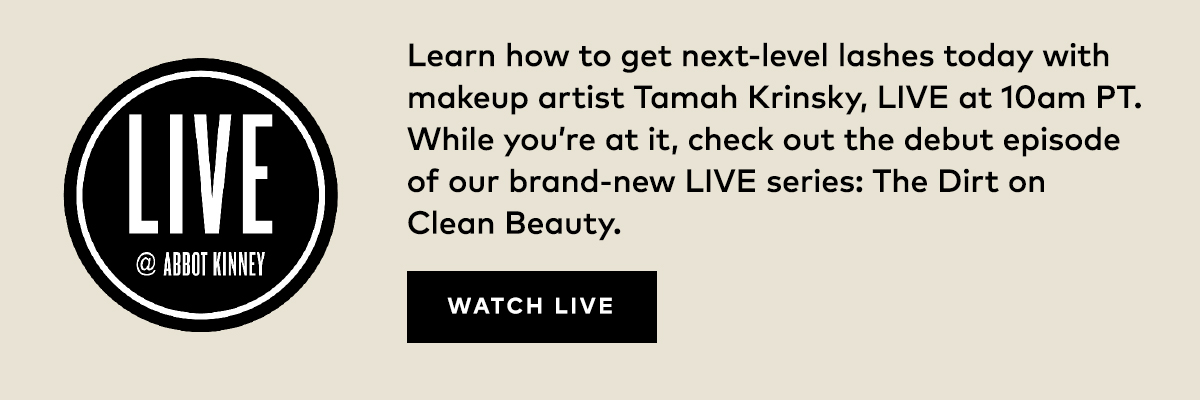 LIVE
@ ABBOT KINNEY

Learn how to get next-level lashes today with makeup artist Tamah Krinsky, LIVE at 10am PT. While you're at it, check out the debut episode of our brand-new LIVE series: The Dirt on Clean Beauty.

WATCH LIVE